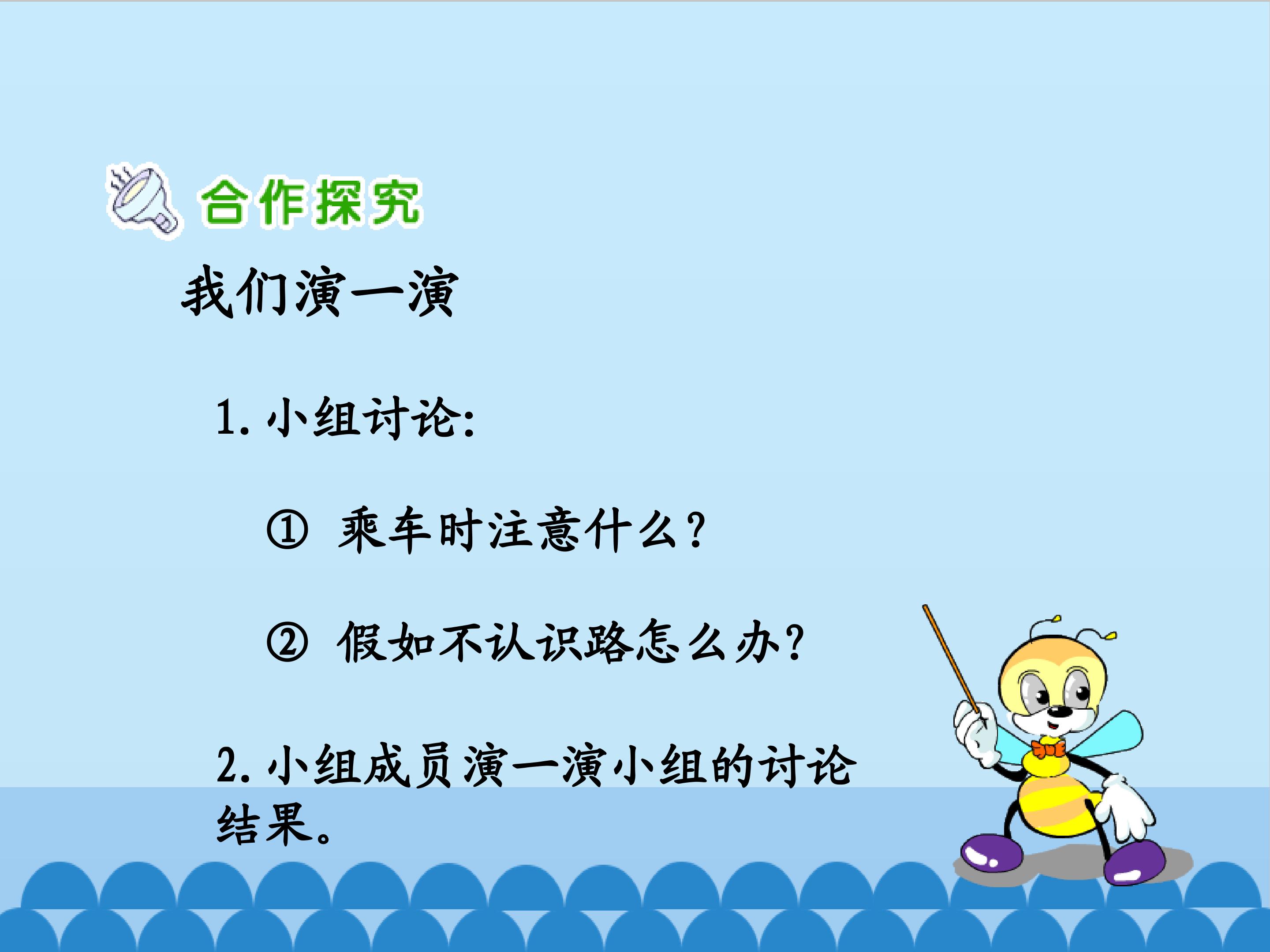 合作探究

我们演一演

1. 小组讨论:

① 乘车时注意什么?

② 假如不认识路怎么办?

2. 小组成员演一演小组的讨论结果。